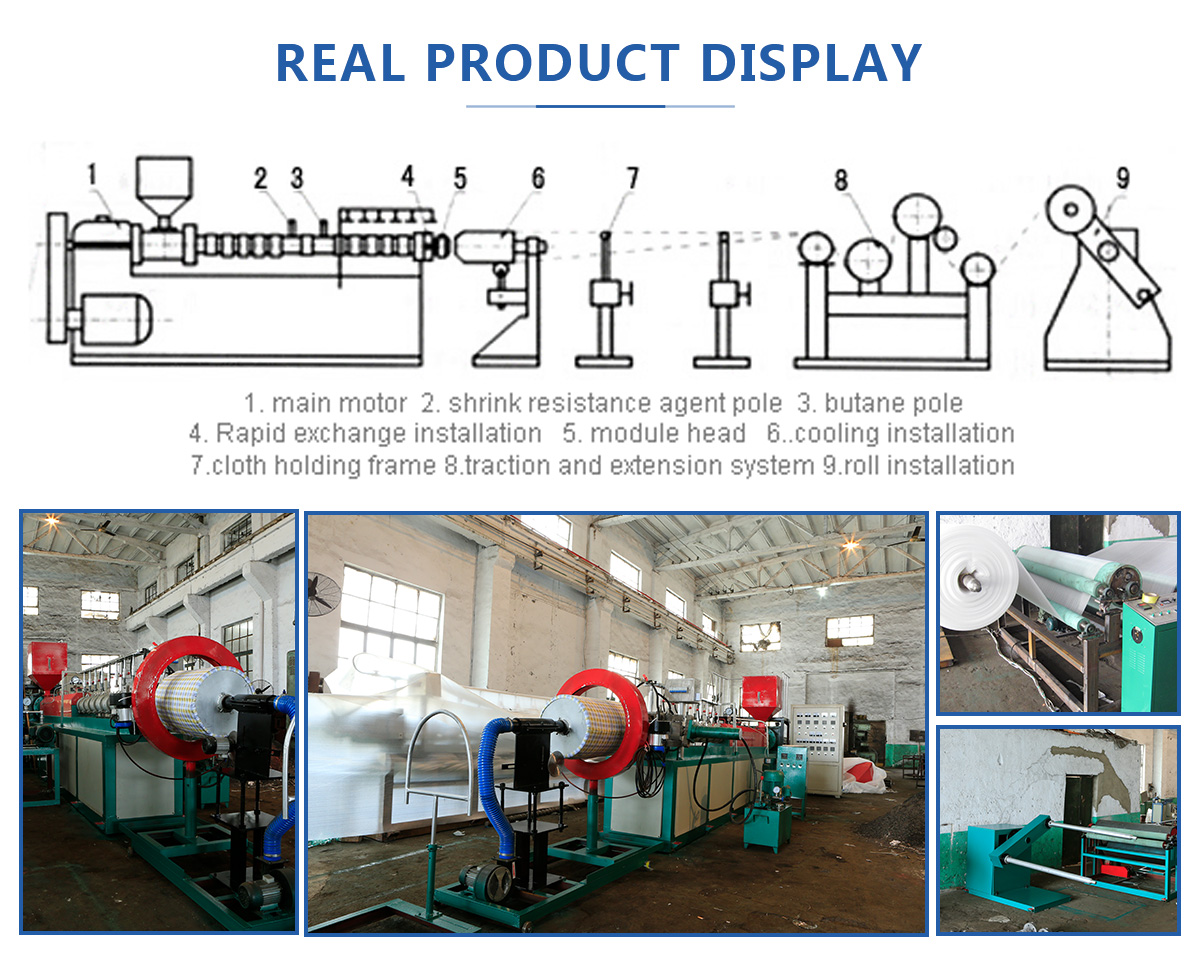 REAL PRODUCT DISPLAY

1 2 3 4 5 6 7 8 9

1. main motor 2. shrink resistance agent pole 3. butane pole
4. Rapid exchange installation 5. module head 6..cooling installation
7.cloth holding frame 8.traction and extension system 9.roll installation